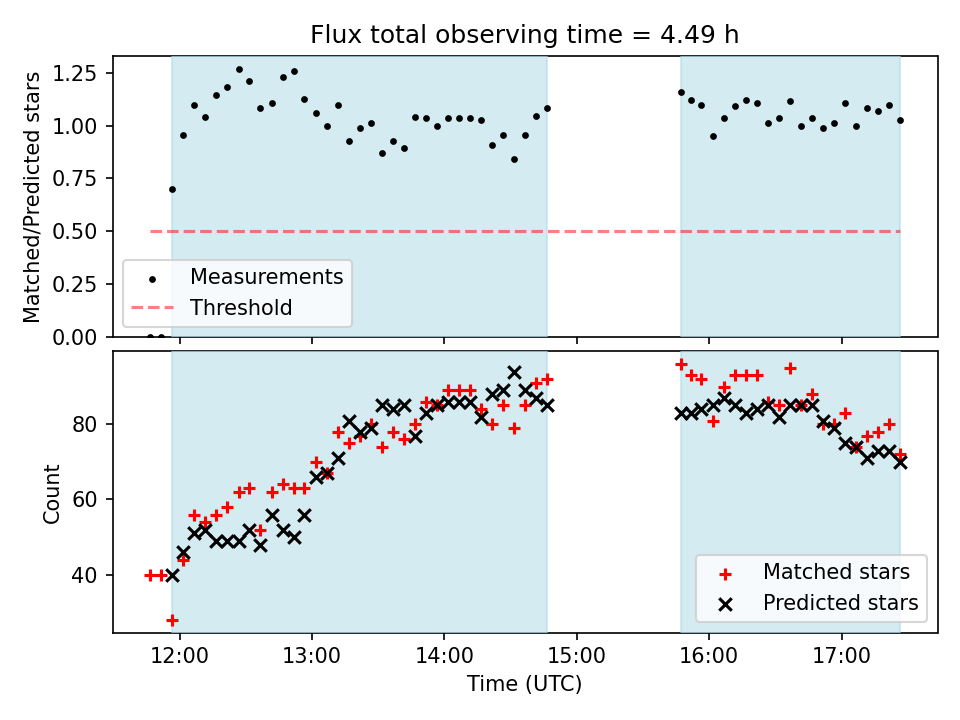 Flux total observing time = 4.49 h

Matched/Predicted stars

1.25
1.00
0.75
0.50
0.25
0.00

Measurements
Threshold

Count

80
60
40

Matched stars
Predicted stars

12:00
13:00
14:00
15:00
16:00
17:00

Time (UTC)